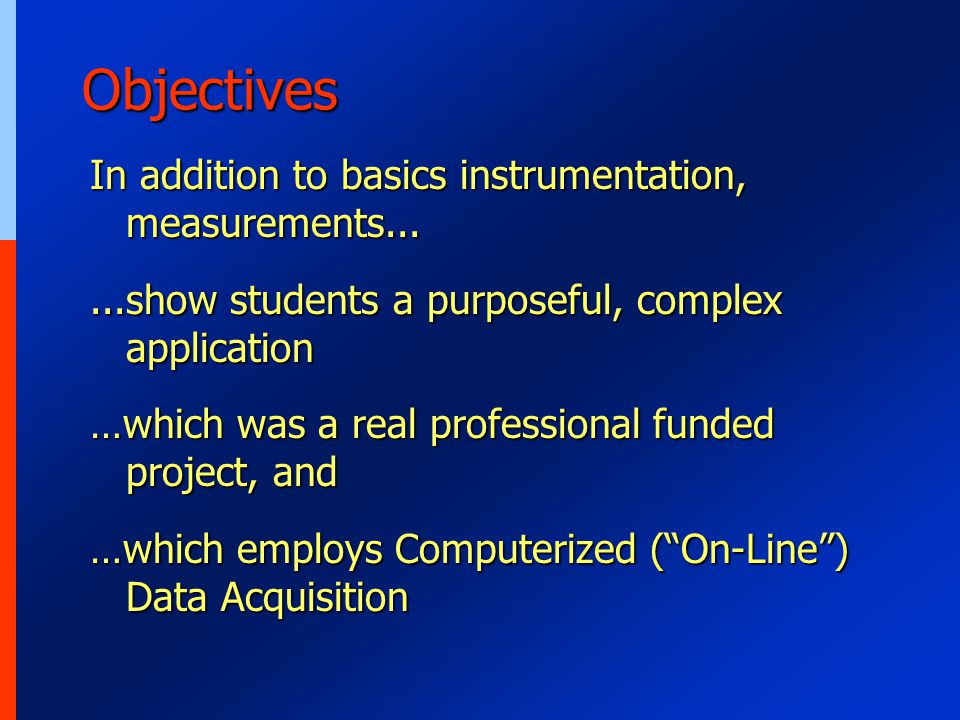 Objectives

In addition to basics instrumentation, measurements...

...show students a purposeful, complex application

…which was a real professional funded project, and

…which employs Computerized (“On-Line”) Data Acquisition